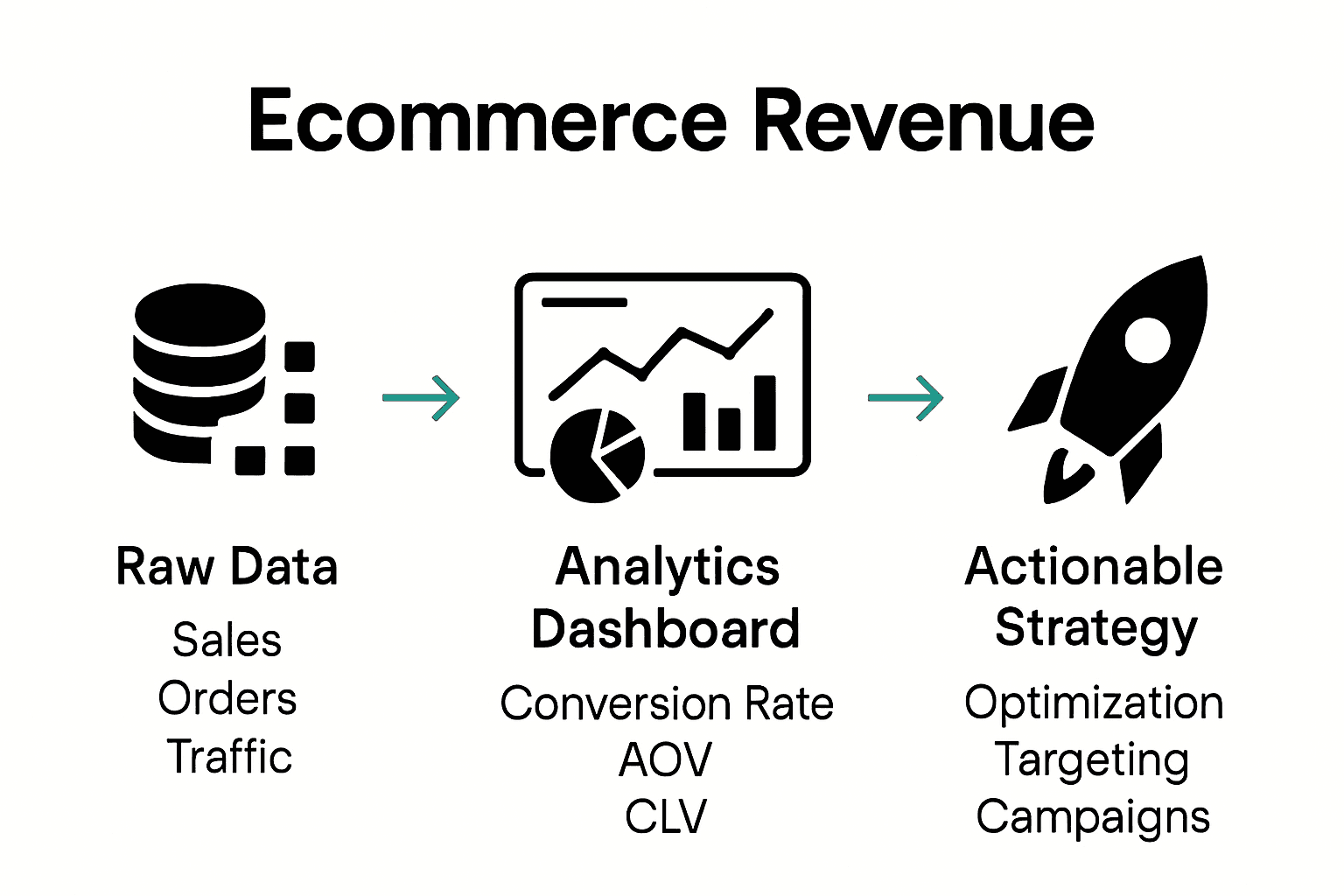 Ecommerce Revenue

Raw Data
Sales
Orders
Traffic

Analytics Dashboard
Conversion Rate
AOV
CLV

Actionable Strategy
Optimization
Targeting
Campaigns